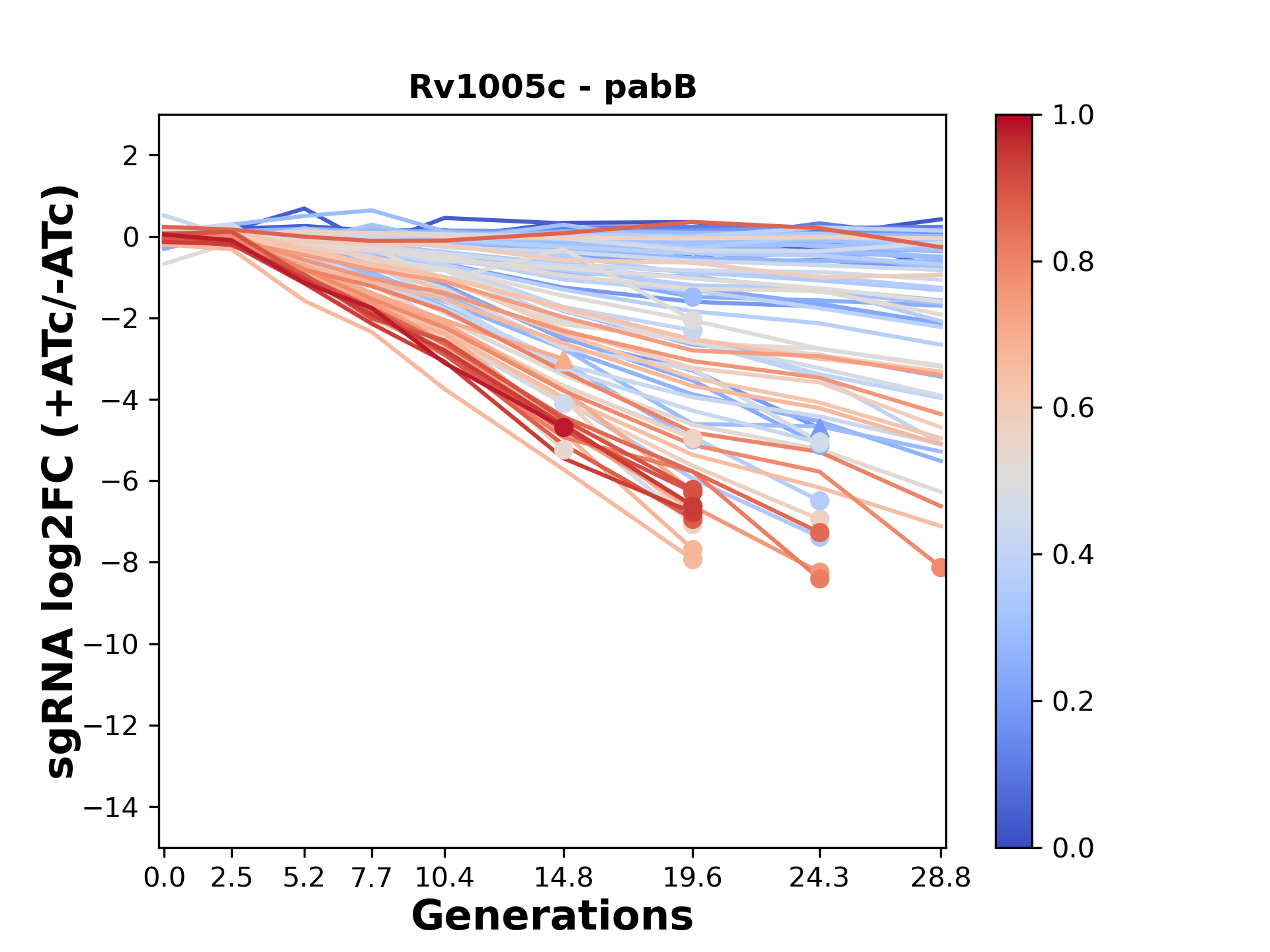 Rv1005c - pabB

sgRNA log2FC (+ATc/-ATc)

2
0
−2
−4
−6
−8
−10
−12
−14

0.0 2.5 5.2 7.7 10.4 14.8 19.6 24.3 28.8

Generations

1.0
0.8
0.6
0.4
0.2
0.0